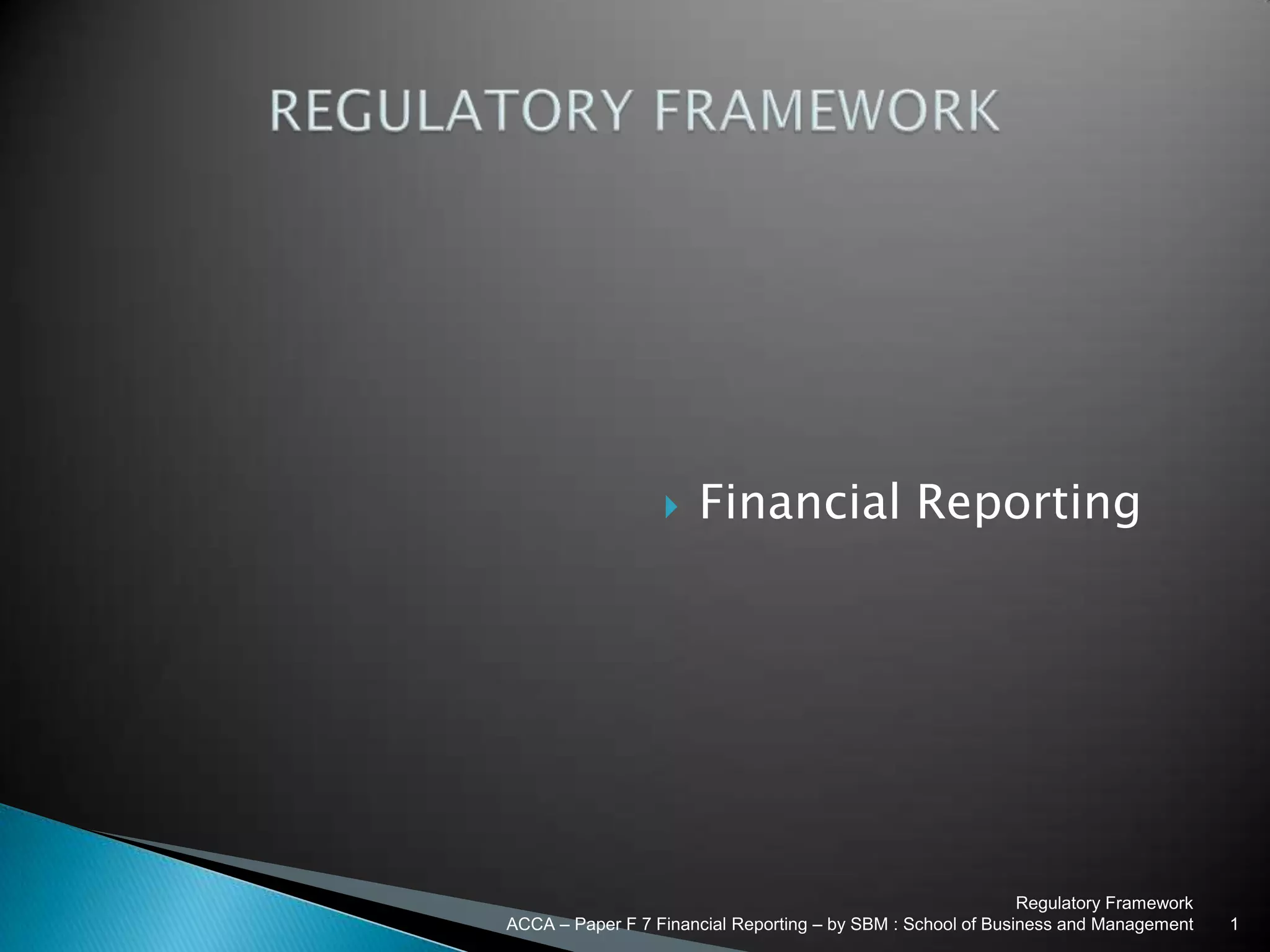 REGULATORY FRAMEWORK

Financial Reporting

Regulatory Framework
ACCA – Paper F 7 Financial Reporting – by SBM : School of Business and Management 1